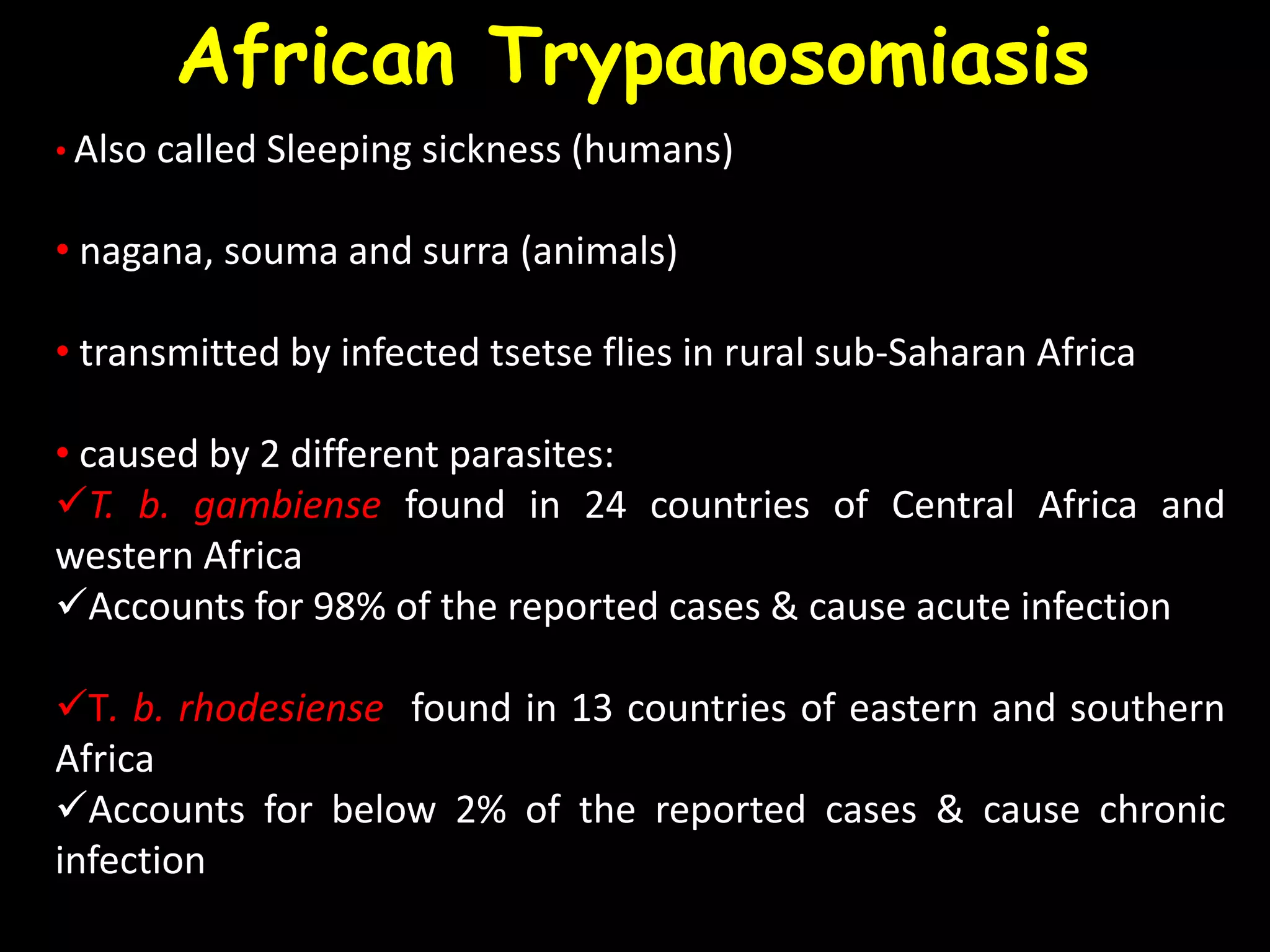 African Trypanosomiasis

• Also called Sleeping sickness (humans)

• nagana, souma and surra (animals)

• transmitted by infected tsetse flies in rural sub-Saharan Africa

• caused by 2 different parasites:
✓T. b. gambiense found in 24 countries of Central Africa and western Africa
✓Accounts for 98% of the reported cases & cause acute infection

✓T. b. rhodesiense found in 13 countries of eastern and southern Africa
✓Accounts for below 2% of the reported cases & cause chronic infection